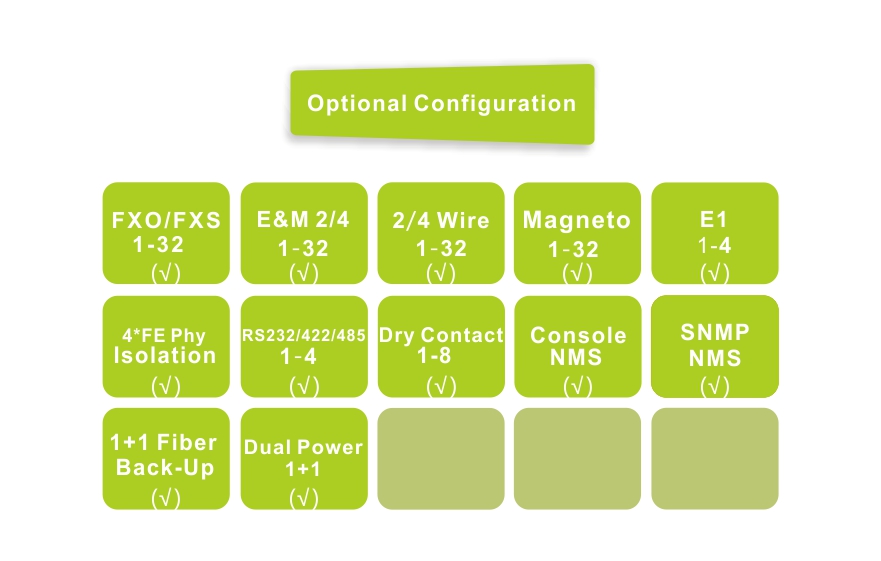 Optional Configuration

FXO/FXS
1-32
(√)

E&M 2/4
1-32
(√)

2/4 Wire
1-32
(√)

Magneto
1-32
(√)

E1
1-4
(√)

4*FE Phy
Isolation
(√)

RS232/422/485
1-4
(√)

Dry Contact
1-8
(√)

Console
NMS
(√)

SNMP
NMS
(√)

1+1 Fiber
Back-Up
(√)

Dual Power
1+1
(√)